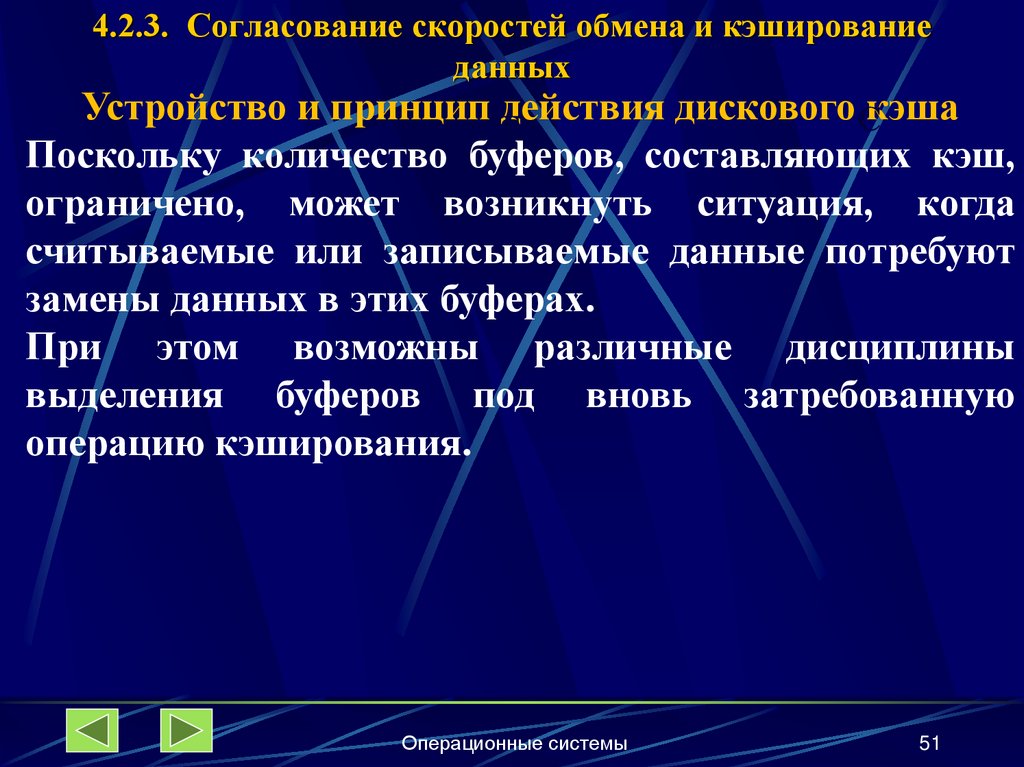 4.2.3. Согласование скоростей обмена и кэширование данных

Устройство и принцип действия дискового кэша

Поскольку количество буферов, составляющих кэш, ограничено, может возникнуть ситуация, когда считываемые или записываемые данные потребуют замены данных в этих буферах.

При этом возможны различные дисциплины выделения буферов под вновь затребованную операцию кэширования.

Операционные системы

51